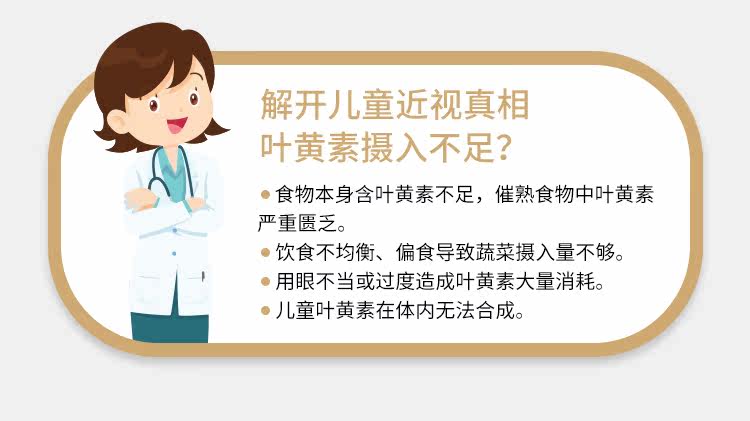 解开儿童近视真相
叶黄素摄入不足？

● 食物本身含叶黄素不足，催熟食物中叶黄素严重匮乏。
● 饮食不均衡、偏食导致蔬菜摄入量不够。
● 用眼不当或过度造成叶黄素大量消耗。
● 儿童叶黄素在体内无法合成。